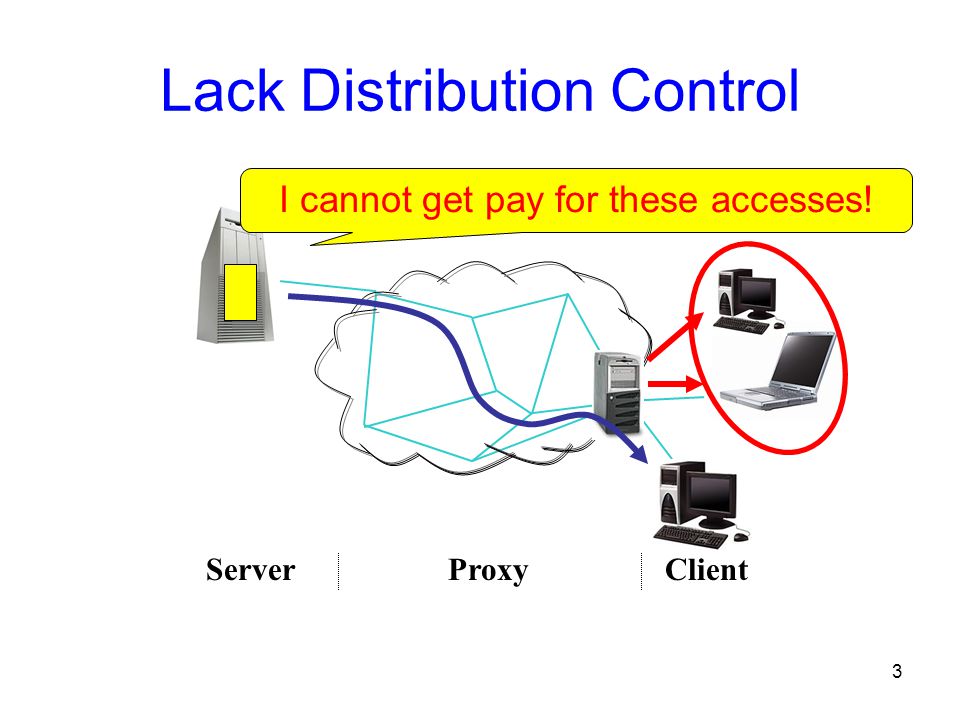 Lack Distribution Control

I cannot get pay for these accesses!

Server Proxy Client

3